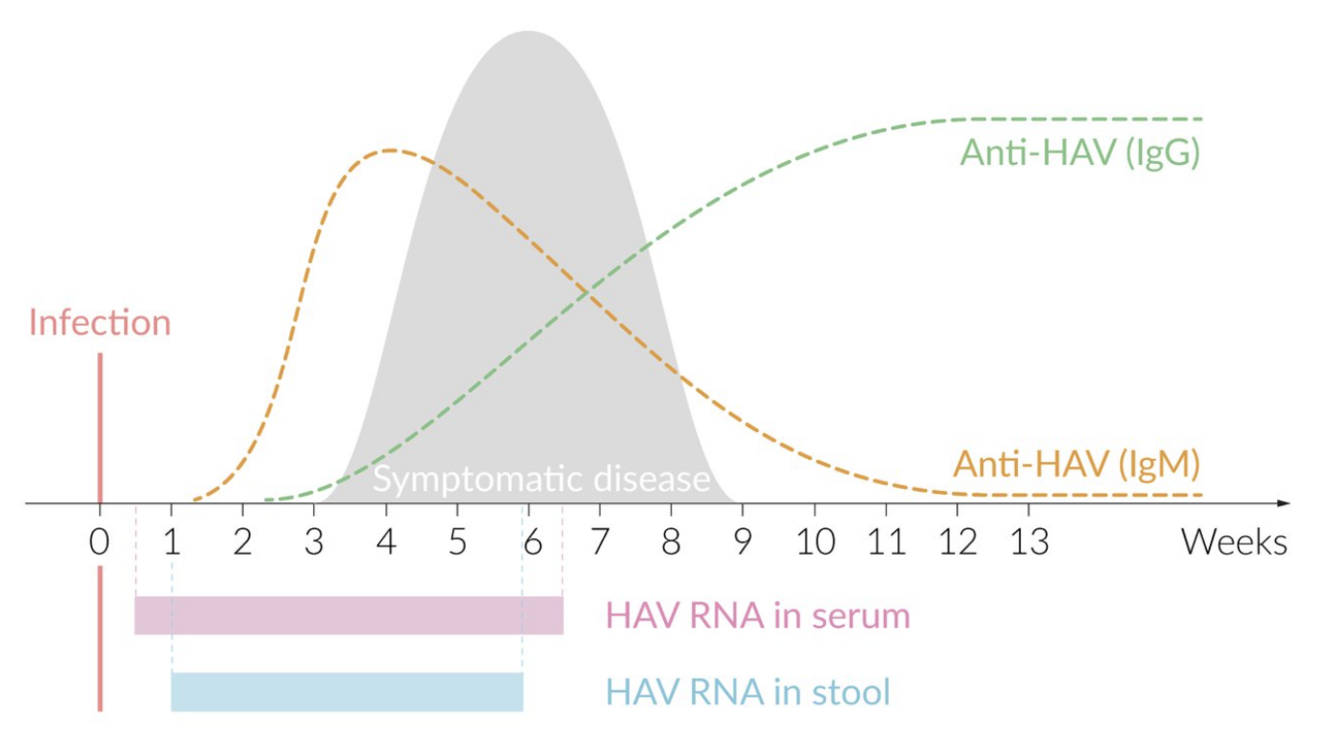 Anti-HAV (IgG)

Infection

Anti-HAV (IgM)

Symptomatic disease

0 1 2 3 4 5 6 7 8 9 10 11 12 13 Weeks

HAV RNA in serum

HAV RNA in stool